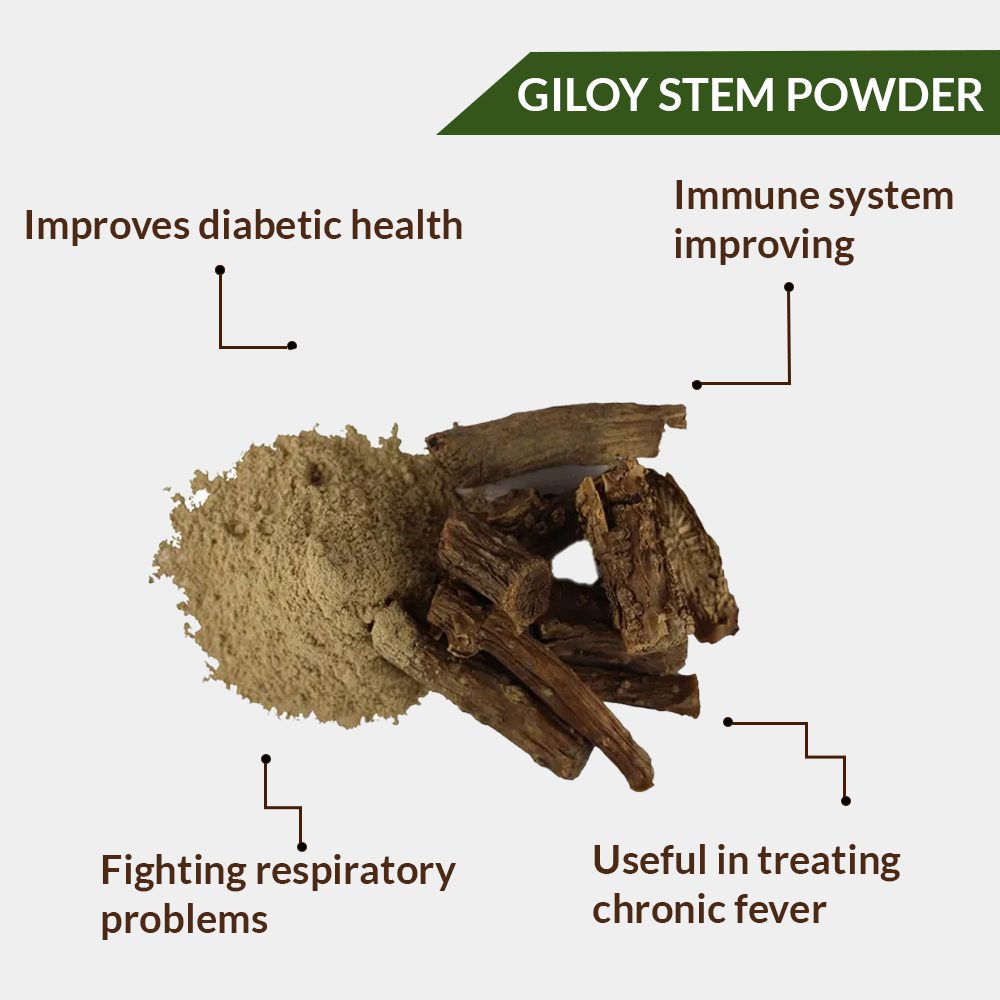 GILOY STEM POWDER

Improves diabetic health

Immune system improving

Fighting respiratory problems

Useful in treating chronic fever